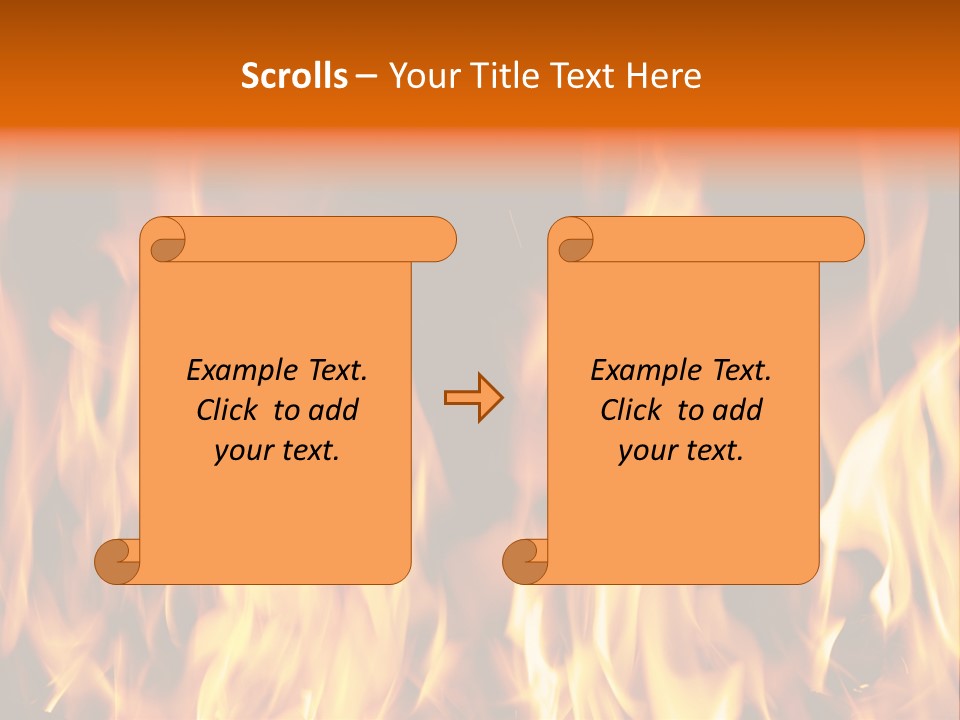 Scrolls – Your Title Text Here

Example Text. Click to add your text.

Example Text. Click to add your text.